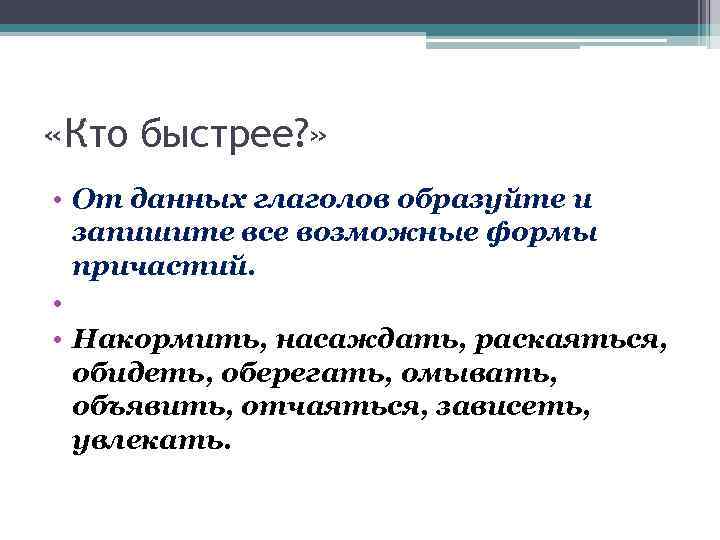 «Кто быстрее?»

• От данных глаголов образуйте и запишите все возможные формы причастий.

•

• Накормить, насаждать, раскаяться, обидеть, оберегать, омывать, объявить, отчаяться, зависеть, увлекать.